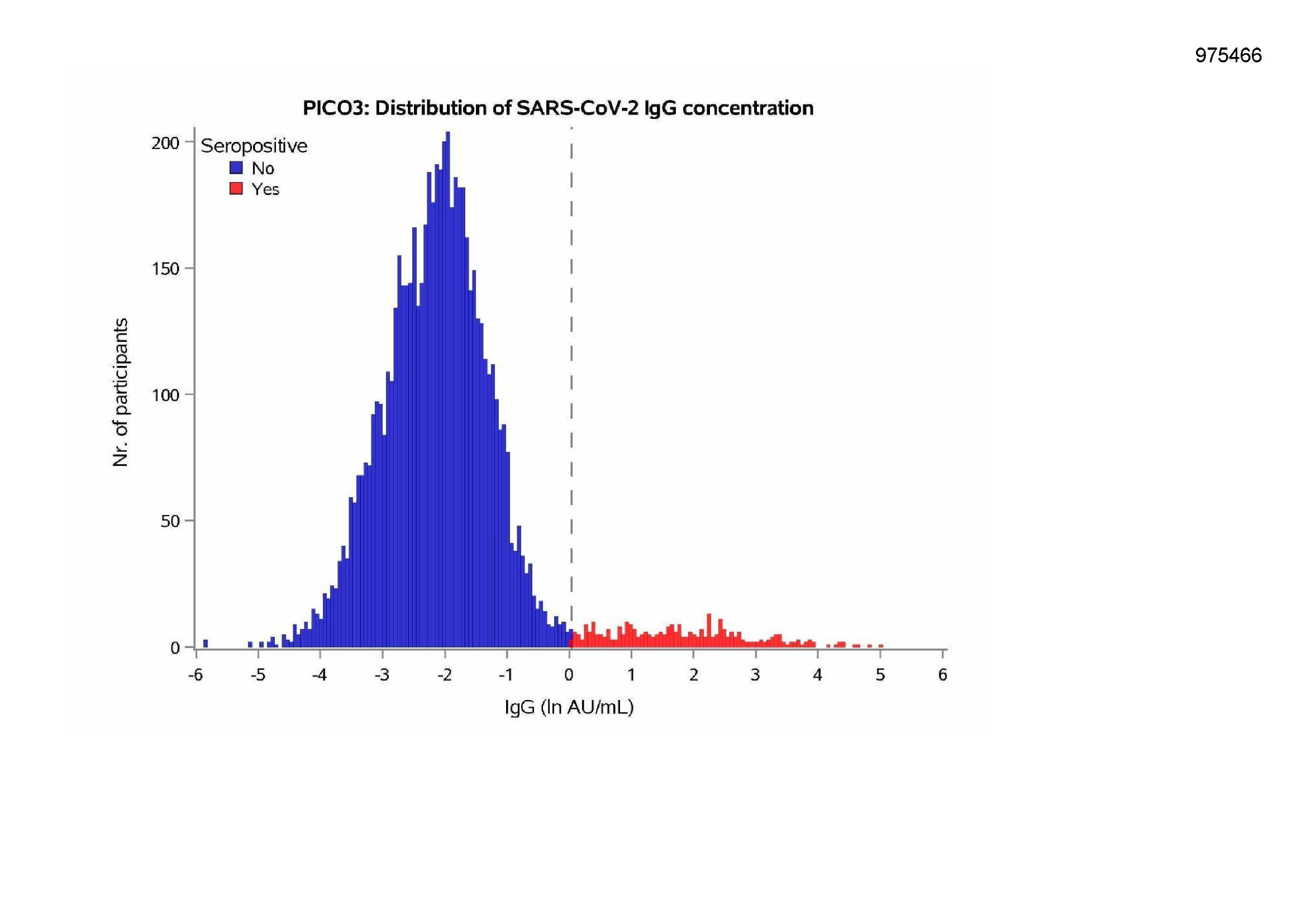 975466

PICO3: Distribution of SARS-CoV-2 IgG concentration

Seropositive
No
Yes

Nr. of participants

200
150
100
50
0

-6 -5 -4 -3 -2 -1 0 1 2 3 4 5 6

IgG (ln AU/mL)